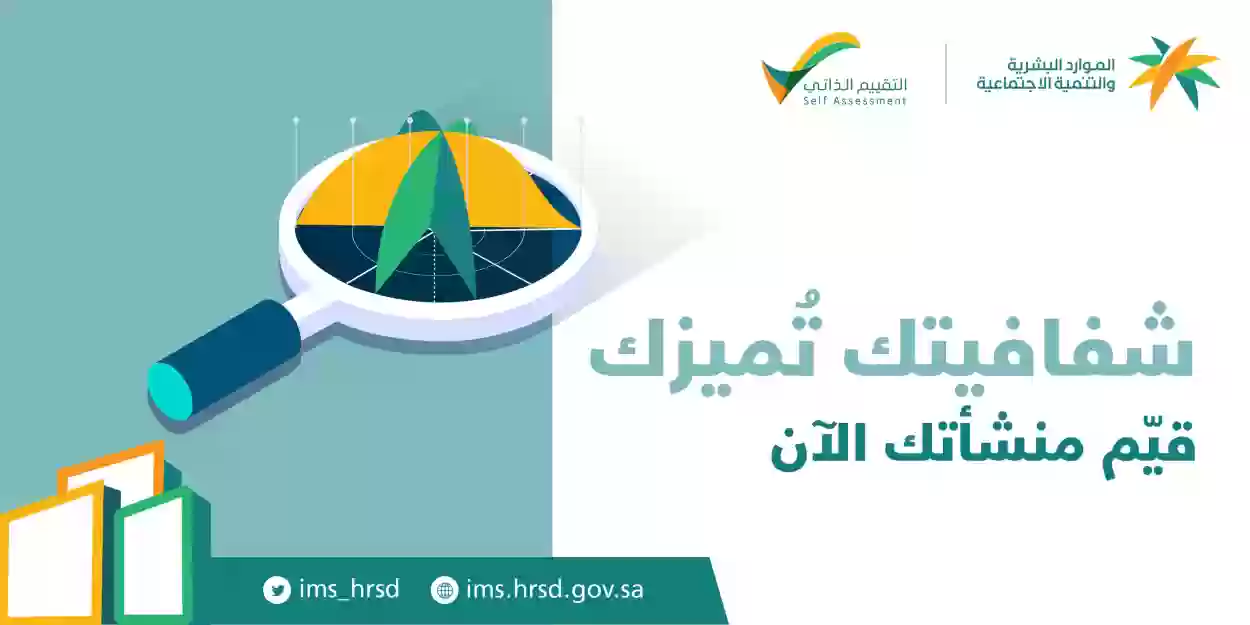 الموارد البشرية
والتنمية الاجتماعية

التقييم الذاتي
Self Assessment

شفافيتك تُميزك
قيّم منشأتك الآن

ims_hrsd
ims.hrsd.gov.sa